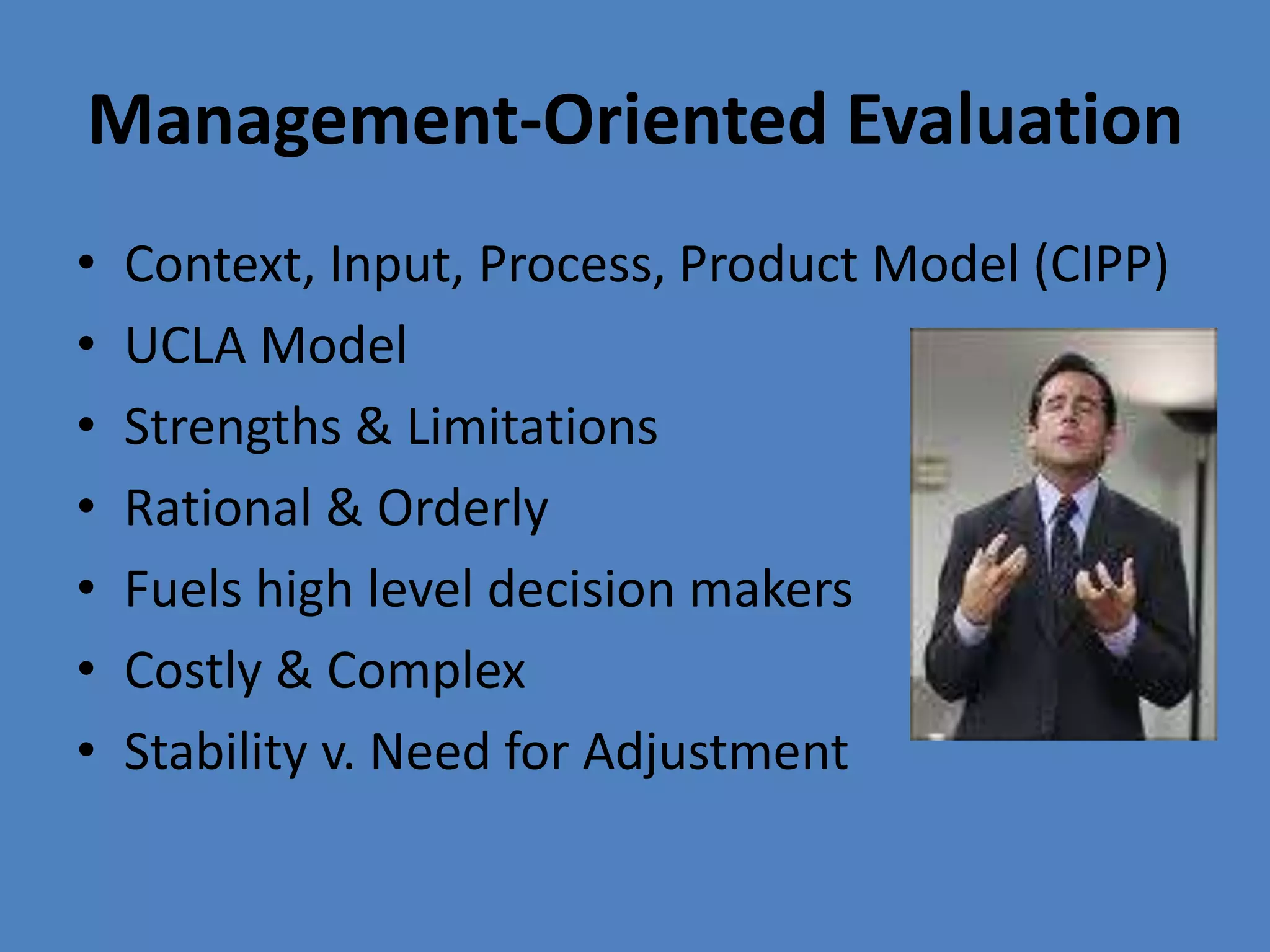 Management-Oriented Evaluation

• Context, Input, Process, Product Model (CIPP)
• UCLA Model
• Strengths & Limitations
• Rational & Orderly
• Fuels high level decision makers
• Costly & Complex
• Stability v. Need for Adjustment